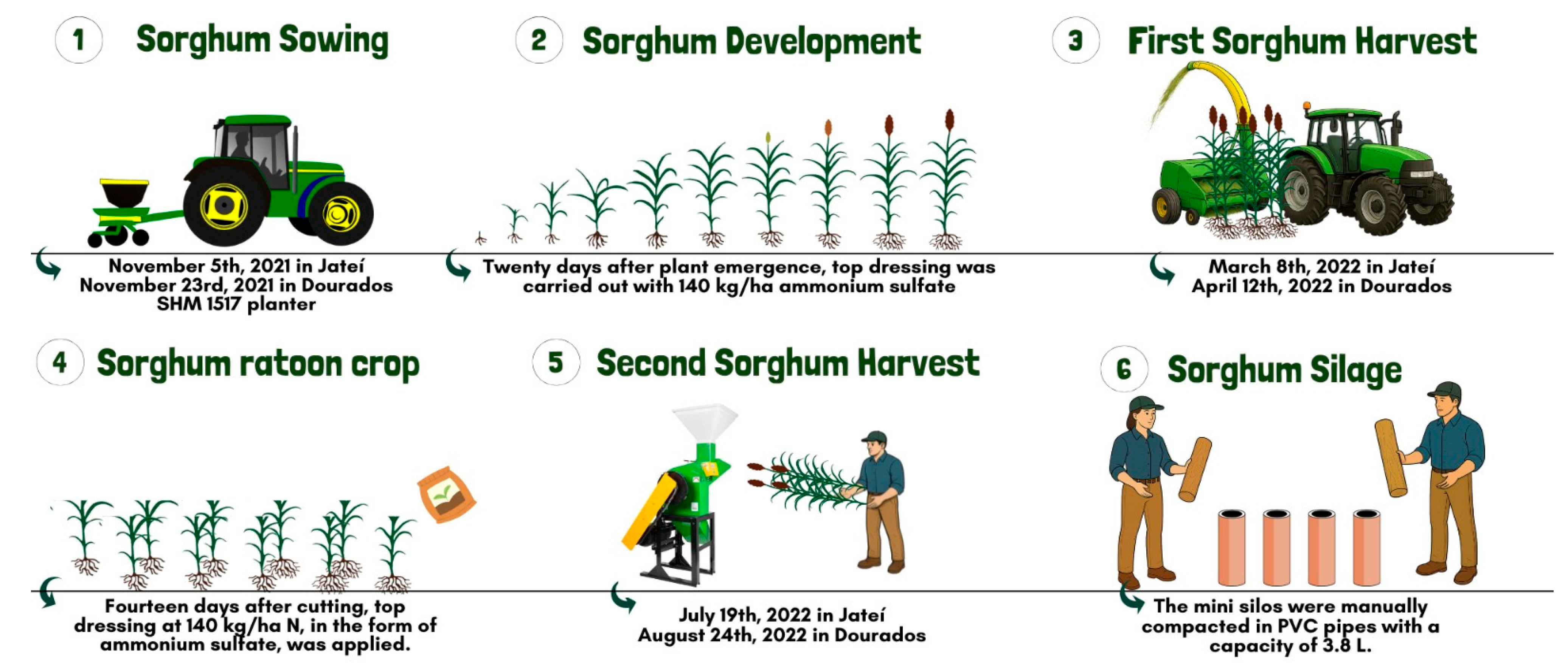 1 Sorghum Sowing

November 5th, 2021 in Jateí
November 23rd, 2021 in Dourados
SHM 1517 planter

2 Sorghum Development

Twenty days after plant emergence, top dressing was carried out with 140 kg/ha ammonium sulfate

3 First Sorghum Harvest

March 8th, 2022 in Jateí
April 12th, 2022 in Dourados

4 Sorghum ratoon crop

Fourteen days after cutting, top dressing at 140 kg/ha N, in the form of ammonium sulfate, was applied.

5 Second Sorghum Harvest

July 19th, 2022 in Jateí
August 24th, 2022 in Dourados

6 Sorghum Silage

The mini silos were manually compacted in PVC pipes with a capacity of 3.8 L.